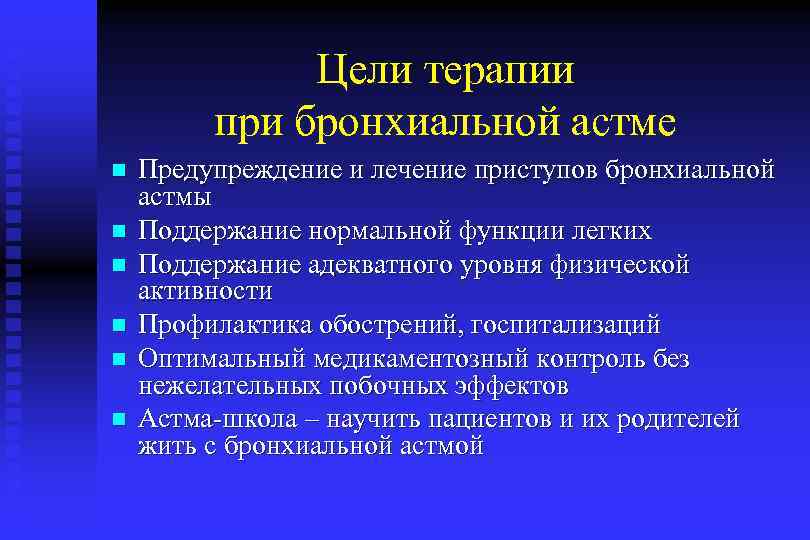 Цели терапии при бронхиальной астме

- Предупреждение и лечение приступов бронхиальной астмы
- Поддержание нормальной функции легких
- Поддержание адекватного уровня физической активности
- Профилактика обострений, госпитализаций
- Оптимальный медикаментозный контроль без нежелательных побочных эффектов
- Астма-школа – научить пациентов и их родителей жить с бронхиальной астмой